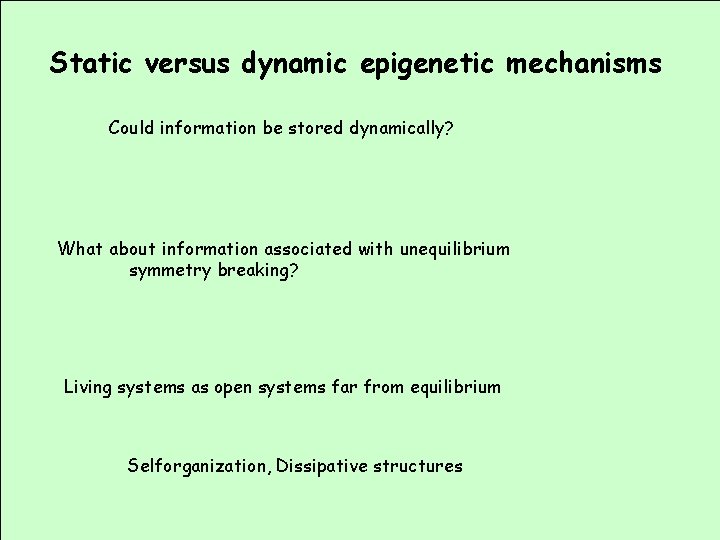 Static versus dynamic epigenetic mechanisms

Could information be stored dynamically?

What about information associated with unequilibrium symmetry breaking?

Living systems as open systems far from equilibrium

Selforganization, Dissipative structures